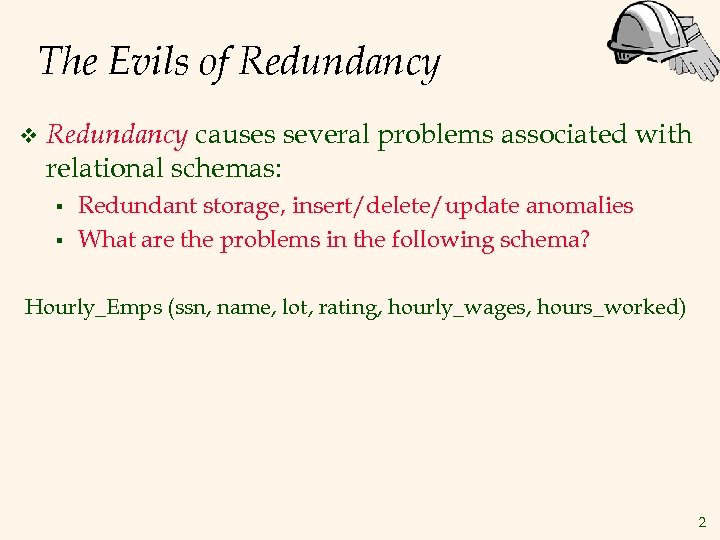 The Evils of Redundancy

❖ Redundancy causes several problems associated with relational schemas:

▪ Redundant storage, insert/delete/update anomalies
▪ What are the problems in the following schema?

Hourly_Emps (ssn, name, lot, rating, hourly_wages, hours_worked)

2